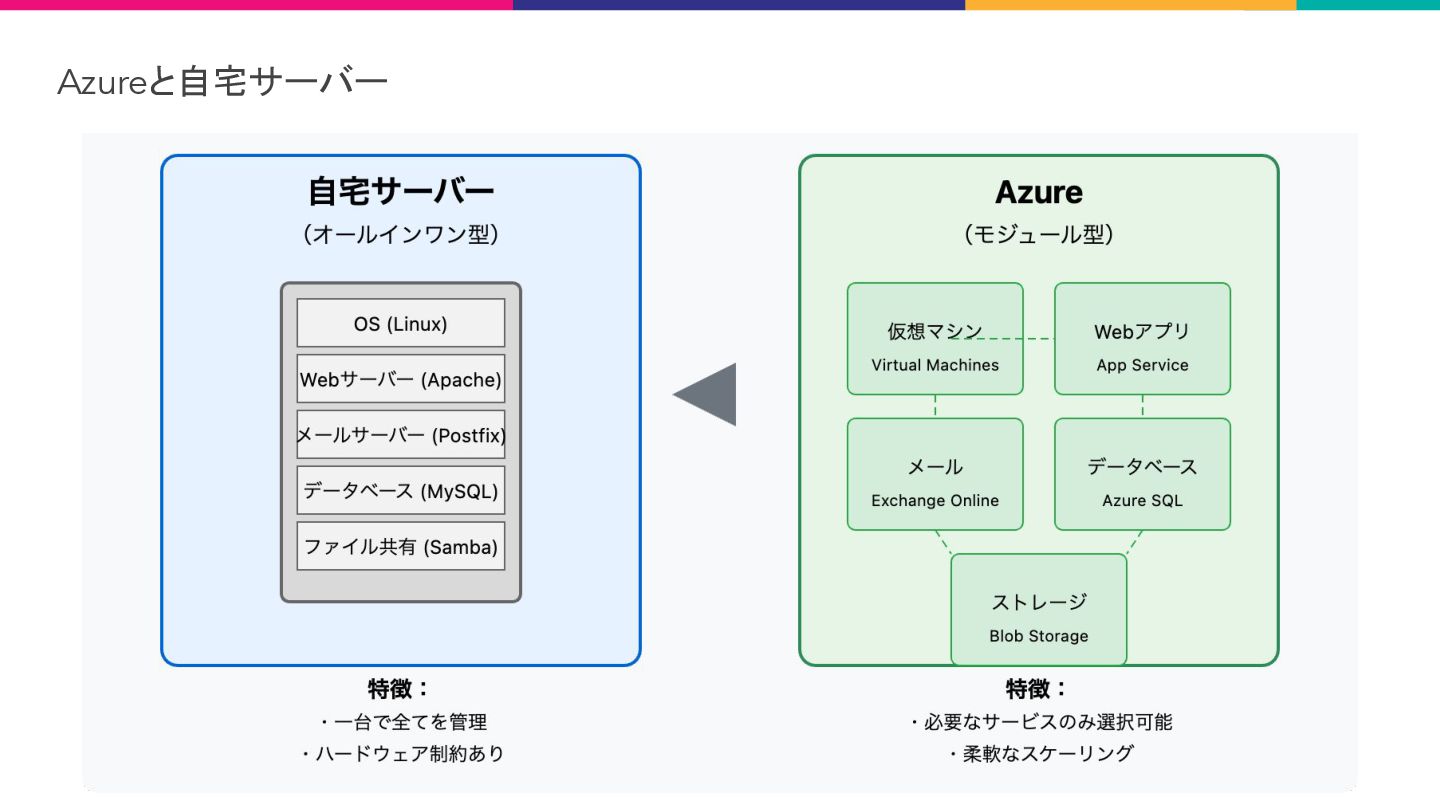 Azureと自宅サーバー

自宅サーバー
（オールインワン型）

OS (Linux)
Webサーバー (Apache)
メールサーバー (Postfix)
データベース (MySQL)
ファイル共有 (Samba)

特徴：
・一台で全てを管理
・ハードウェア制約あり

Azure
（モジュール型）

仮想マシン
Virtual Machines

Webアプリ
App Service

メール
Exchange Online

データベース
Azure SQL

ストレージ
Blob Storage

特徴：
・必要なサービスのみ選択可能
・柔軟なスケーリング